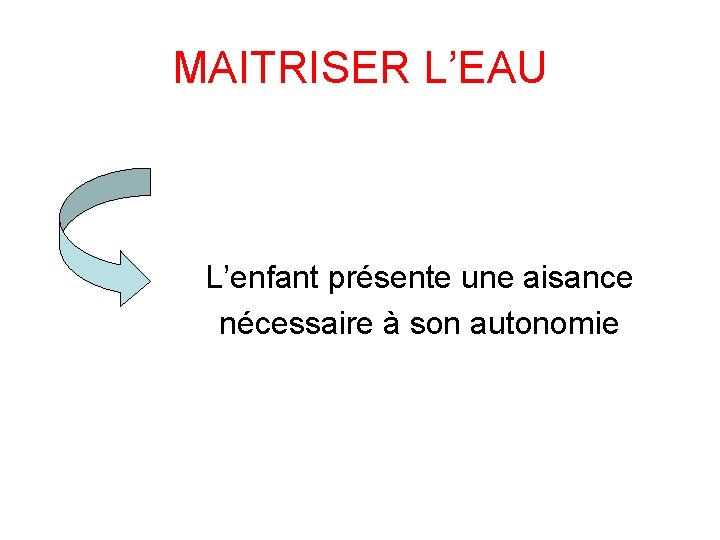 MAITRISER L’EAU

L’enfant présente une aisance nécessaire à son autonomie